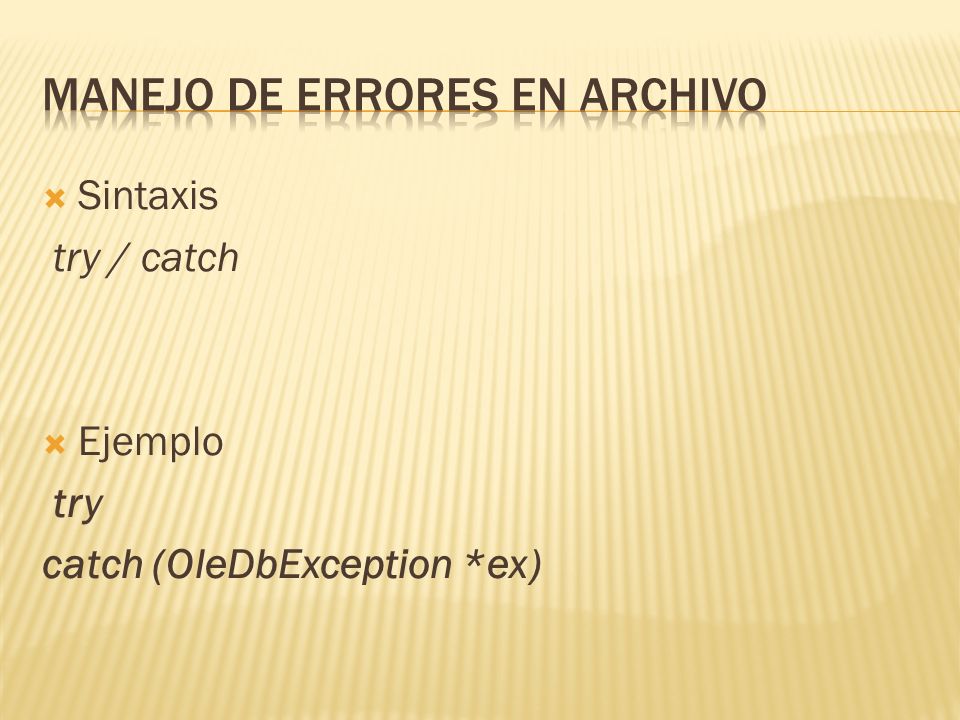 MANEJO DE ERRORES EN ARCHIVO

Sintaxis
try / catch

Ejemplo
try
catch (OleDbException *ex)